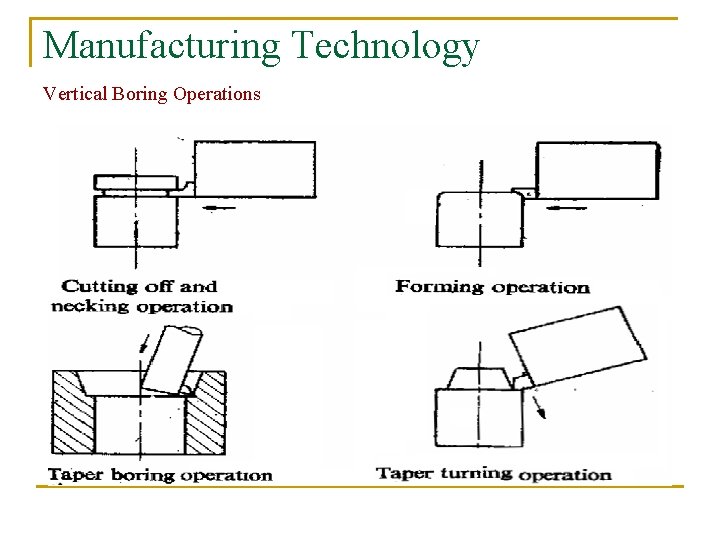 Manufacturing Technology

Vertical Boring Operations

Cutting off and necking operation

Forming operation

Taper boring operation

Taper turning operation